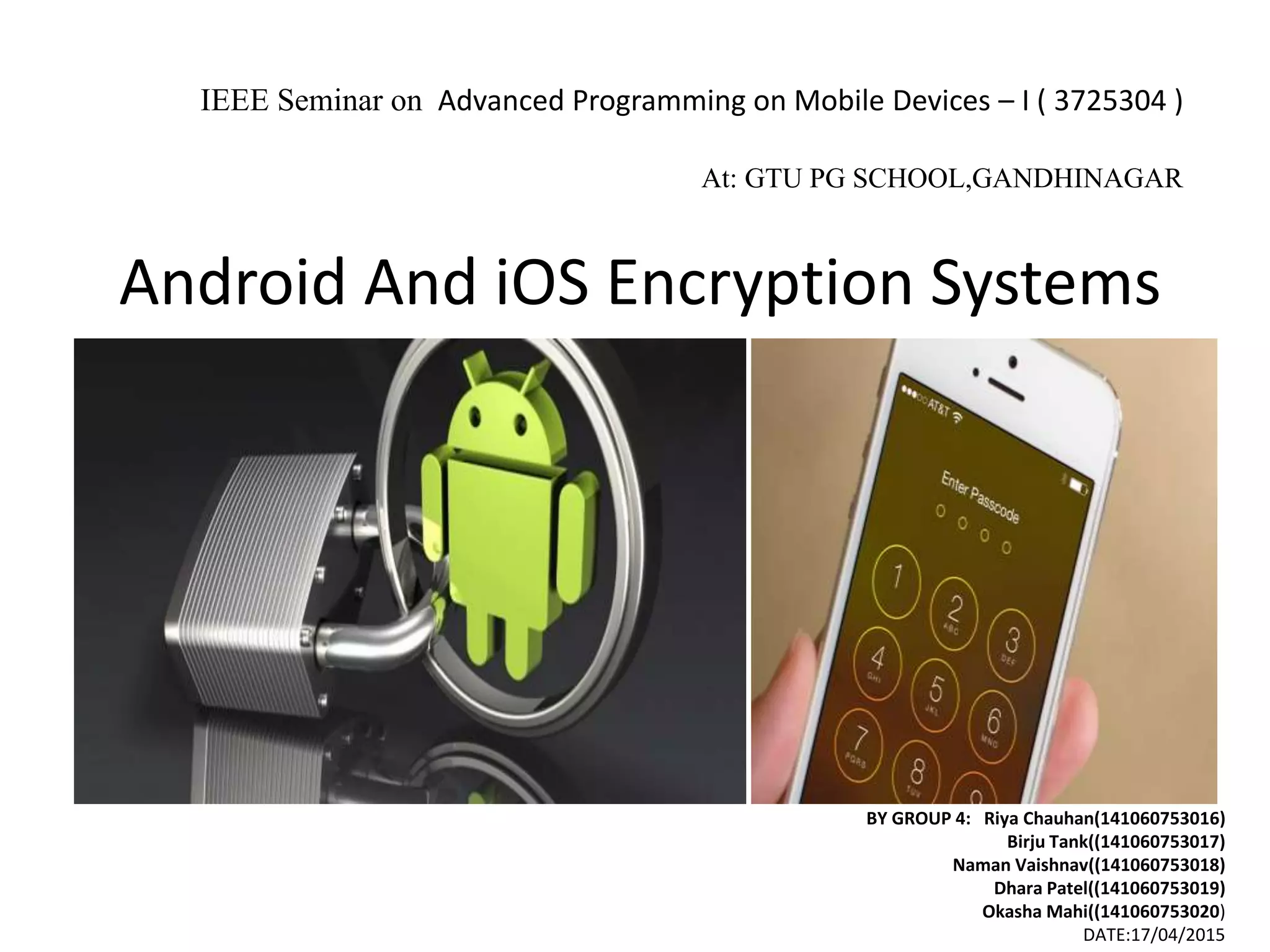 IEEE Seminar on Advanced Programming on Mobile Devices – I ( 3725304 )

At: GTU PG SCHOOL,GANDHINAGAR

Android And iOS Encryption Systems

AT&T

Enter Passcode

1
2 ABC
3 DEF
4 GHI
5 JKL
6 MNO
7 PQRS
8 TUV

BY GROUP 4: Riya Chauhan(141060753016)
Birju Tank((141060753017)
Naman Vaishnav((141060753018)
Dhara Patel((141060753019)
Okasha Mahi((141060753020)
DATE:17/04/2015